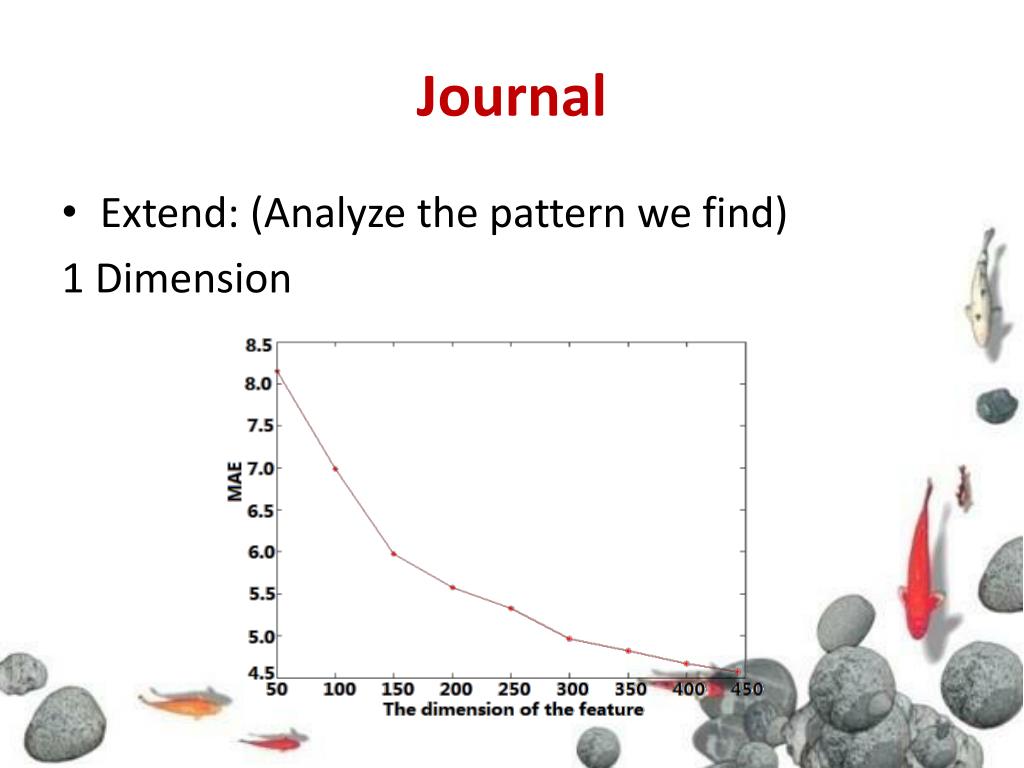 Journal

• Extend: (Analyze the pattern we find)

1 Dimension

8.5
8.0
7.5
7.0
6.5
6.0
5.5
5.0
4.5

MAE

50 100 150 200 250 300 350 400 450

The dimension of the feature